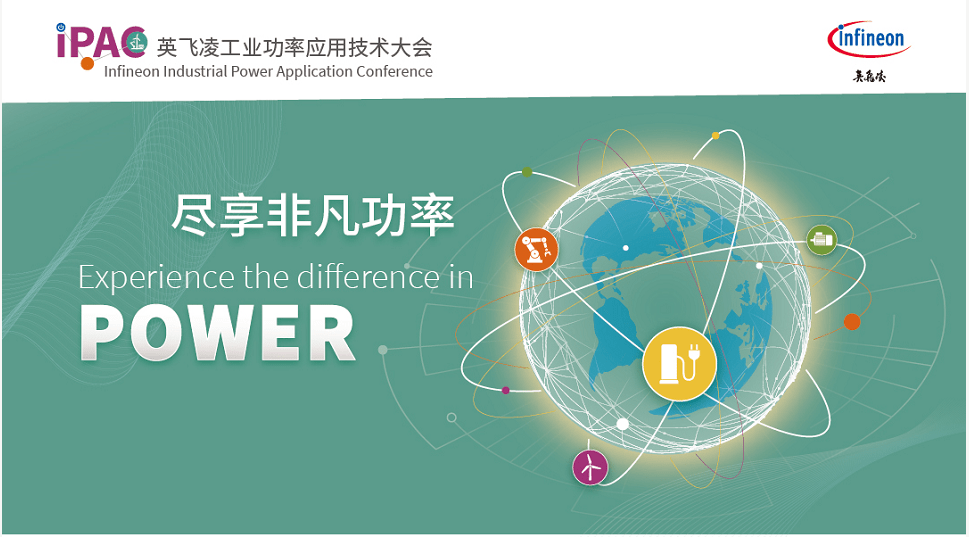 iPAC 英飞凌工业功率应用技术大会
Infineon Industrial Power Application Conference

infineon
英飞凌

尽享非凡功率
Experience the difference in
POWER